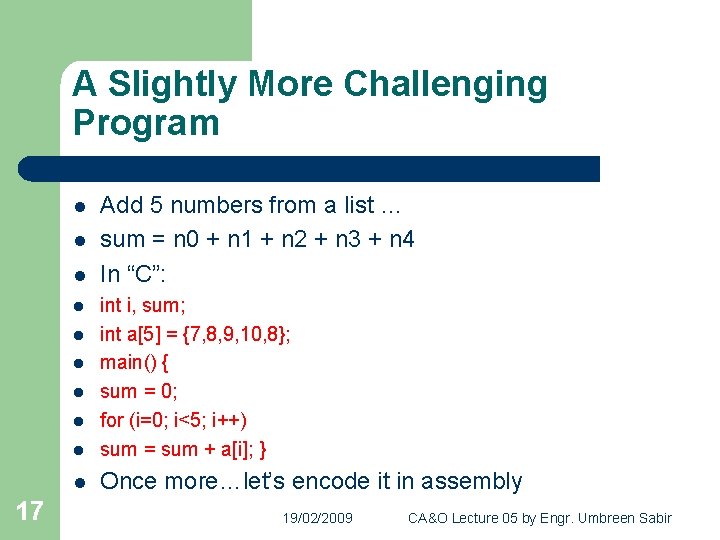 A Slightly More Challenging Program

- Add 5 numbers from a list …
- sum = n0 + n1 + n2 + n3 + n4
- In “C”:
- int i, sum;
- int a[5] = {7,8,9,10,8};
- main() {
- sum = 0;
- for (i=0; i<5; i++)
- sum = sum + a[i]; }
- Once more…let’s encode it in assembly

17

19/02/2009

CA&O Lecture 05 by Engr. Umbreen Sabir